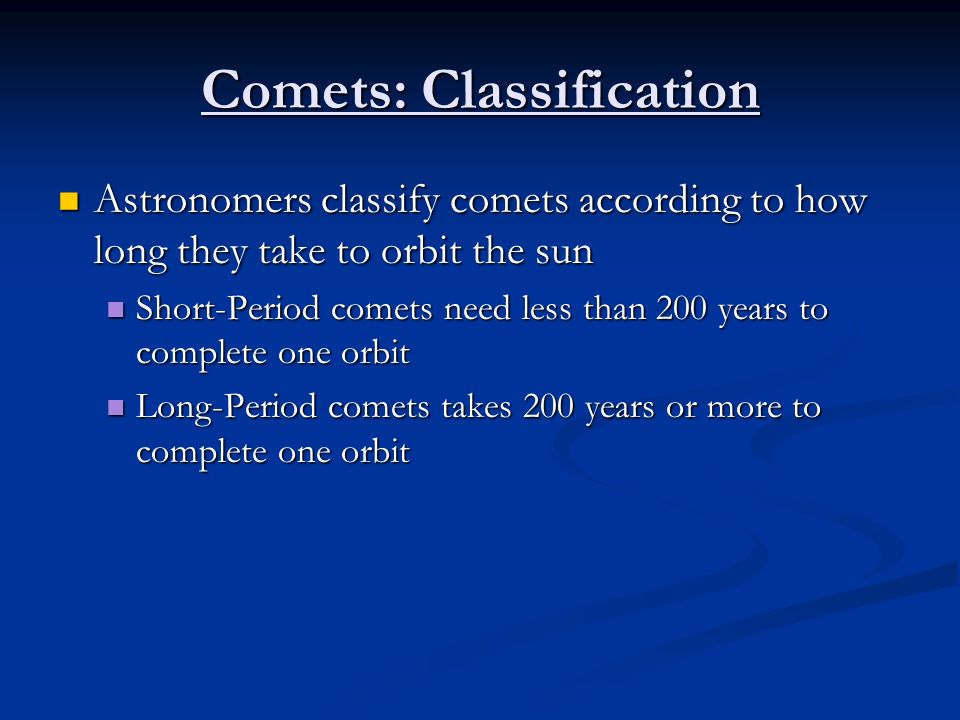 Comets: Classification

Astronomers classify comets according to how long they take to orbit the sun

Short-Period comets need less than 200 years to complete one orbit

Long-Period comets takes 200 years or more to complete one orbit